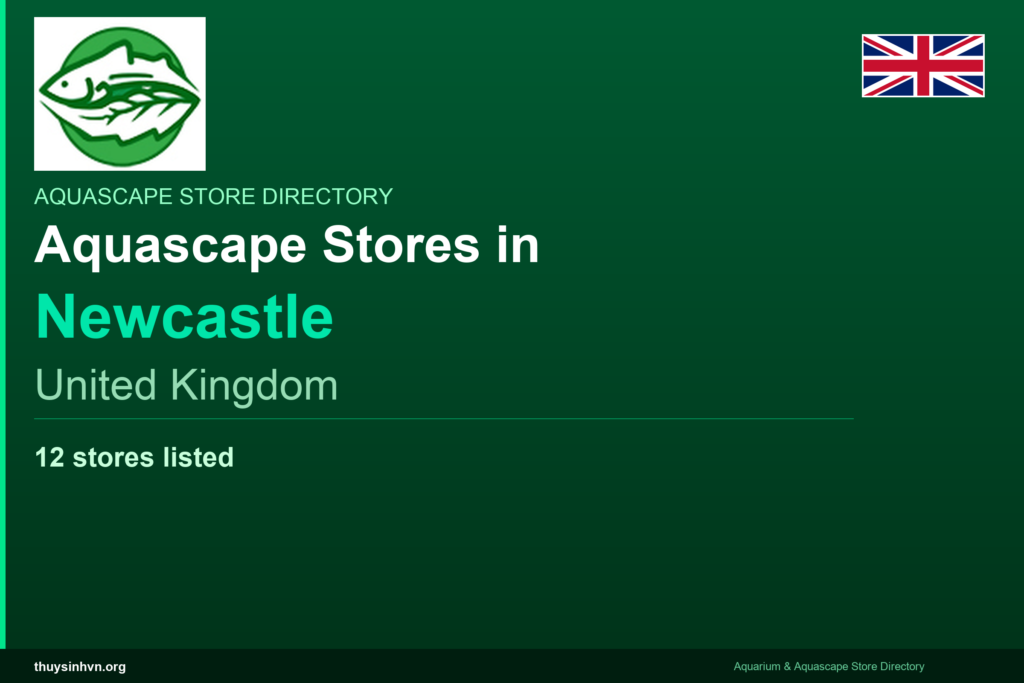 AQUASCAPE STORE DIRECTORY

Aquascape Stores in

Newcastle

United Kingdom

12 stores listed

thuysinhvn.org

Aquarium & Aquascape Store Directory